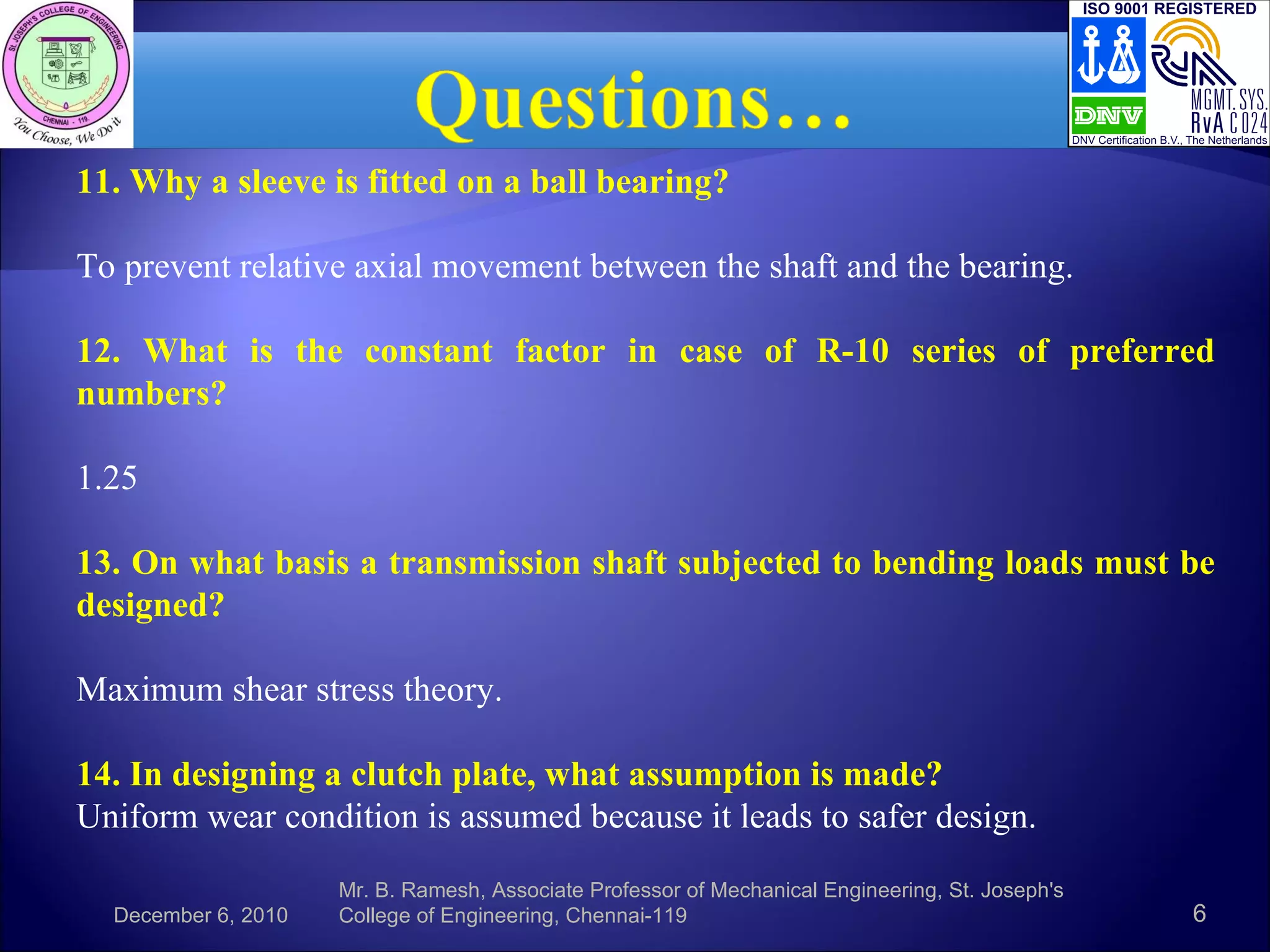 ST. JOSEPH'S COLLEGE OF ENGINEERING
CHENNAI - 119.
You Choose, We Do it

Questions…

ISO 9001 REGISTERED
DNV
MGMT. SYS.
RvA C 024
DNV Certification B.V., The Netherlands

11. Why a sleeve is fitted on a ball bearing?

To prevent relative axial movement between the shaft and the bearing.

12. What is the constant factor in case of R-10 series of preferred numbers?

1.25

13. On what basis a transmission shaft subjected to bending loads must be designed?

Maximum shear stress theory.

14. In designing a clutch plate, what assumption is made?
Uniform wear condition is assumed because it leads to safer design.

December 6, 2010

Mr. B. Ramesh, Associate Professor of Mechanical Engineering, St. Joseph's College of Engineering, Chennai-119

6